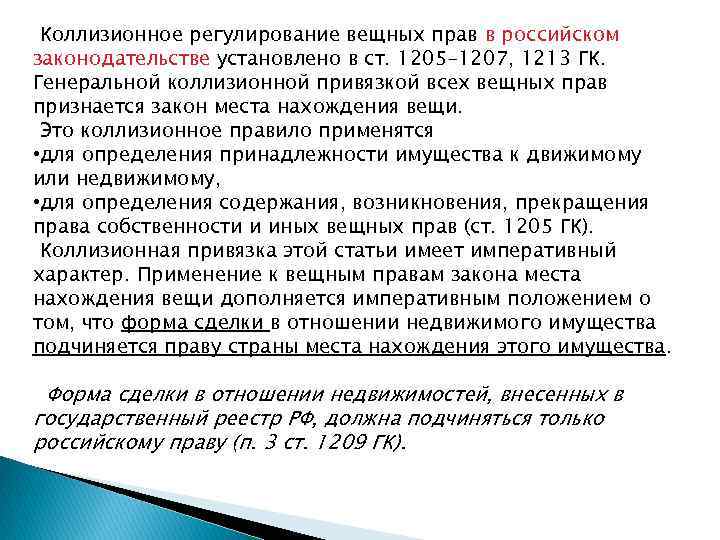 Коллизионное регулирование вещных прав в российском законодательстве установлено в ст. 1205–1207, 1213 ГК. Генеральной коллизионной привязкой всех вещных прав признается закон места нахождения вещи.
Это коллизионное правило применятся
•для определения принадлежности имущества к движимому или недвижимому,
•для определения содержания, возникновения, прекращения права собственности и иных вещных прав (ст. 1205 ГК).
Коллизионная привязка этой статьи имеет императивный характер. Применение к вещным правам закона места нахождения вещи дополняется императивным положением о том, что форма сделки в отношении недвижимого имущества подчиняется праву страны места нахождения этого имущества.

Форма сделки в отношении недвижимостей, внесенных в государственный реестр РФ, должна подчиняться только российскому праву (п. 3 ст. 1209 ГК).